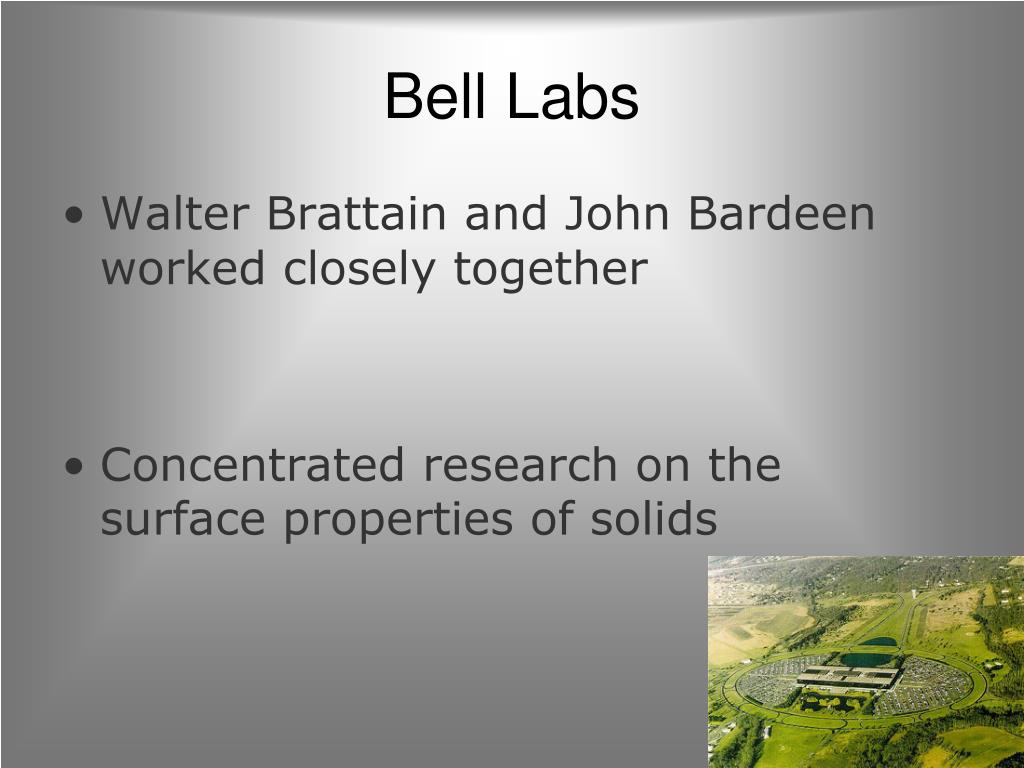 Bell Labs

• Walter Brattain and John Bardeen worked closely together

• Concentrated research on the surface properties of solids